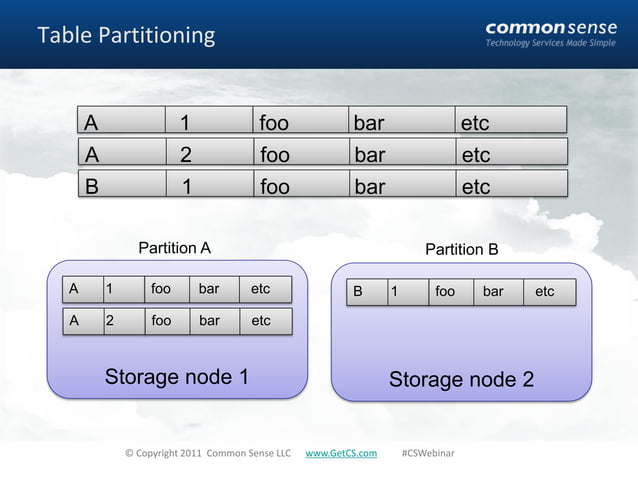 Table Partitioning

commonsense
Technology Services Made Simple

| A | 1 | foo | bar | etc |
|---|---|---|---|---|
| A | 2 | foo | bar | etc |
| B | 1 | foo | bar | etc |

Partition A

| A | 1 | foo | bar | etc |
|---|---|---|---|---|
| A | 2 | foo | bar | etc |

Storage node 1

Partition B

| B | 1 | foo | bar | etc |
|---|---|---|---|---|

Storage node 2

© Copyright 2011 Common Sense LLC www.GetCS.com #CSWebinar